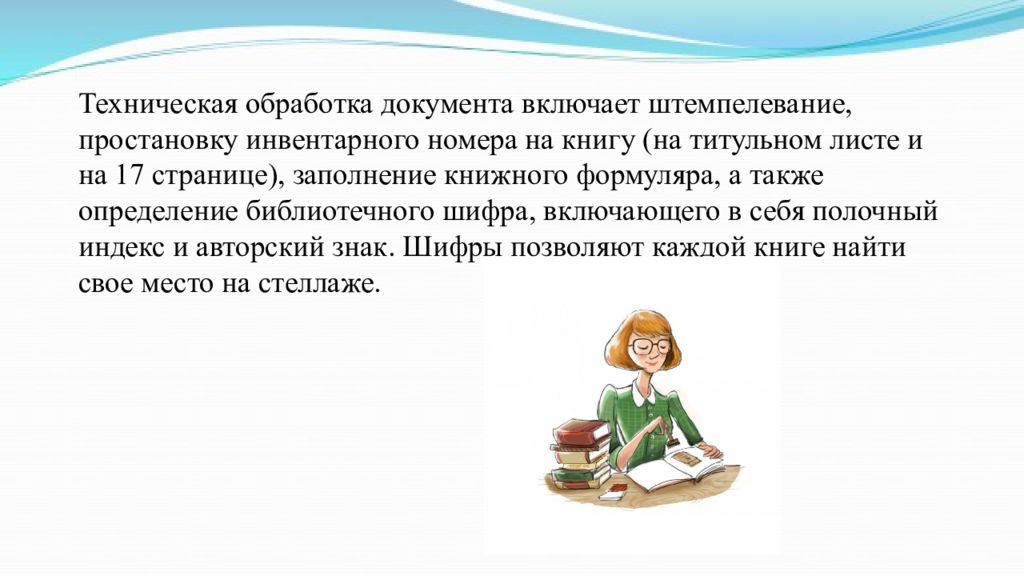 Техническая обработка документа включает штемпелевание, простановку инвентарного номера на книгу (на титульном листе и на 17 странице), заполнение книжного формуляра, а также определение библиотечного шифра, включающего в себя полочный индекс и авторский знак. Шифры позволяют каждой книге найти свое место на стеллаже.